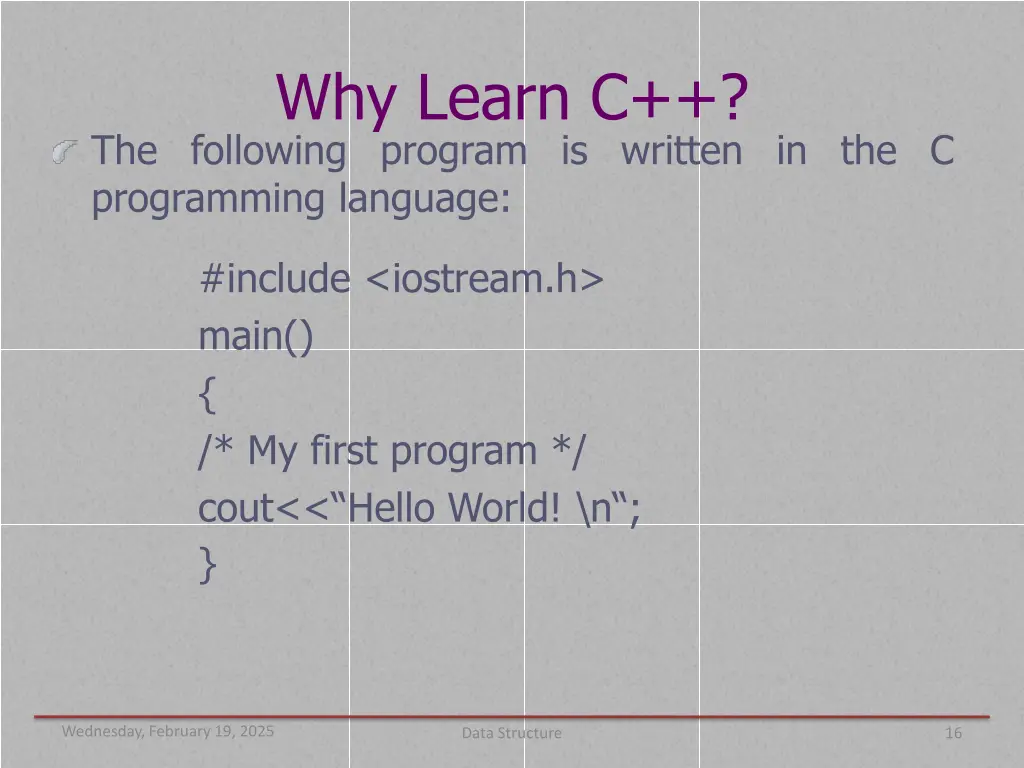 Why Learn C++?

The following program is written in the C programming language:

#include <iostream.h>
main()
{
/* My first program */
cout<<“Hello World! \n“;
}

Wednesday, February 19, 2025

Data Structure

16